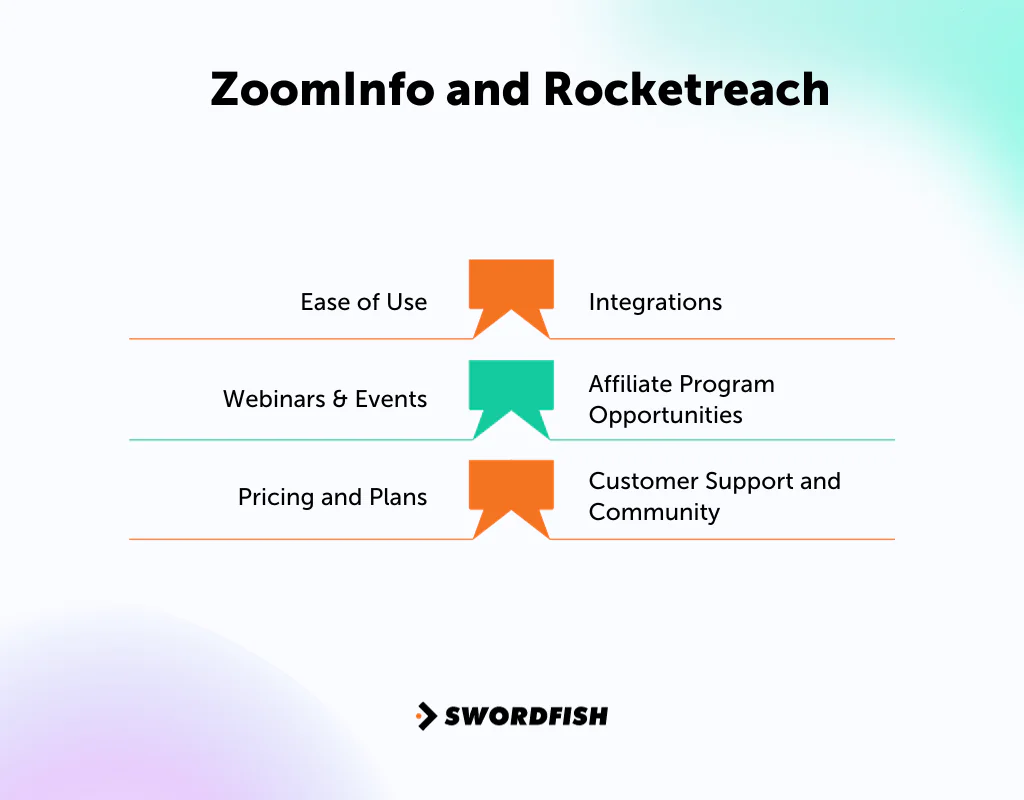 ZoomInfo and Rocketreach

Ease of Use

Integrations

Webinars & Events

Affiliate Program Opportunities

Pricing and Plans

Customer Support and Community

SWORDFISH